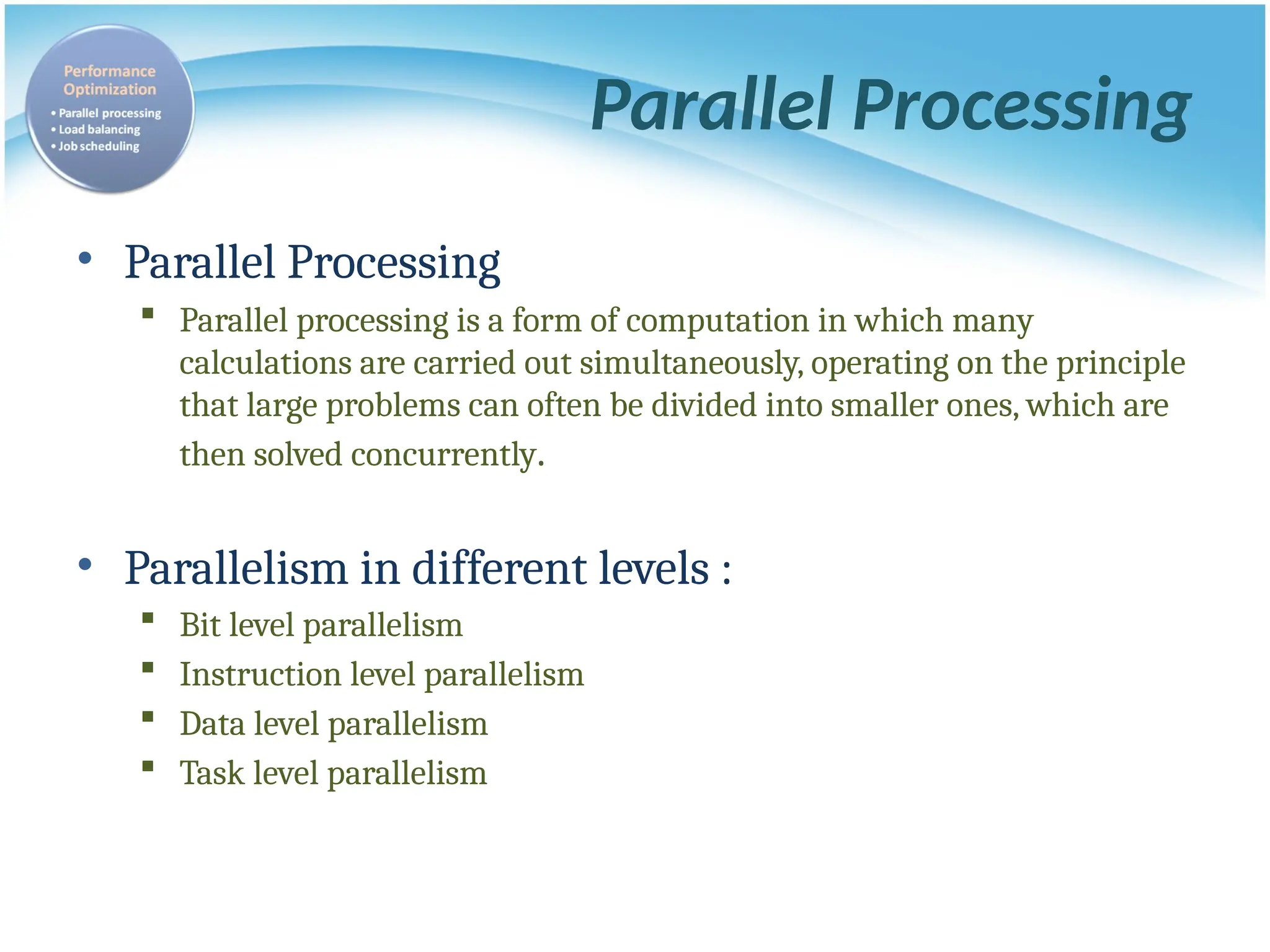 Performance Optimization
• Parallel processing
• Load balancing
• Job scheduling

Parallel Processing

• Parallel Processing
▪ Parallel processing is a form of computation in which many calculations are carried out simultaneously, operating on the principle that large problems can often be divided into smaller ones, which are then solved concurrently.

• Parallelism in different levels :
▪ Bit level parallelism
▪ Instruction level parallelism
▪ Data level parallelism
▪ Task level parallelism